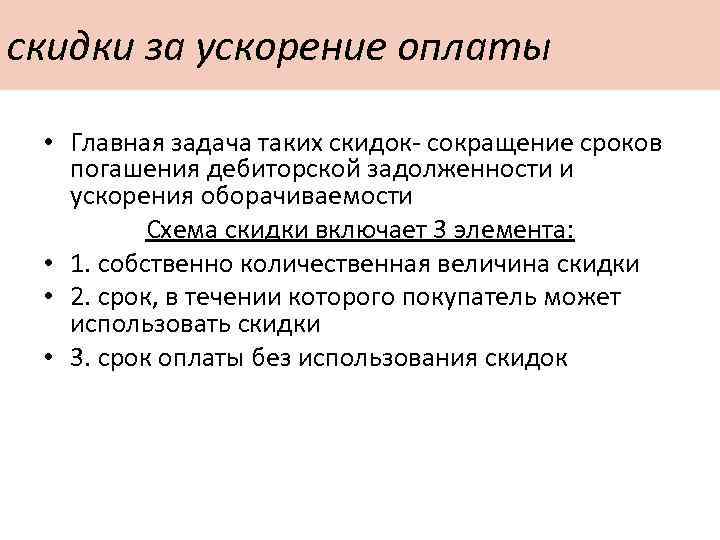 скидки за ускорение оплаты

• Главная задача таких скидок- сокращение сроков погашения дебиторской задолженности и ускорения оборачиваемости

Схема скидки включает 3 элемента:

• 1. собственно количественная величина скидки
• 2. срок, в течении которого покупатель может использовать скидки
• 3. срок оплаты без использования скидок